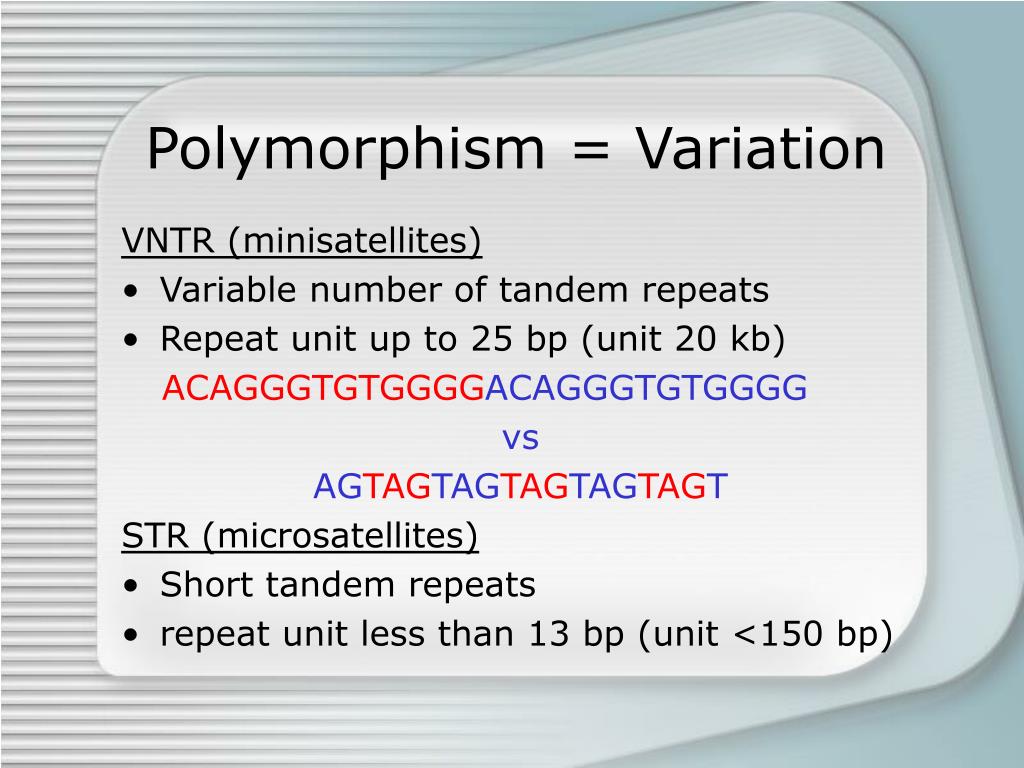 Polymorphism = Variation

VNTR (minisatellites)
• Variable number of tandem repeats
• Repeat unit up to 25 bp (unit 20 kb)
ACAGGGTGTGGGGACAGGGTGTGGGG
vs
AGTAGTAGTAGTAGTAGT

STR (microsatellites)
• Short tandem repeats
• repeat unit less than 13 bp (unit <150 bp)